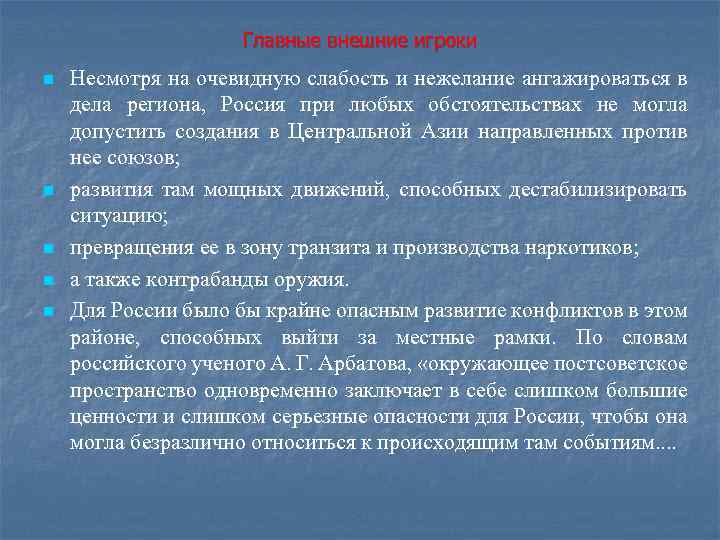 Главные внешние игроки

Несмотря на очевидную слабость и нежелание ангажироваться в дела региона, Россия при любых обстоятельствах не могла допустить создания в Центральной Азии направленных против нее союзов;

развития там мощных движений, способных дестабилизировать ситуацию;

превращения ее в зону транзита и производства наркотиков;

а также контрабанды оружия.

Для России было бы крайне опасным развитие конфликтов в этом районе, способных выйти за местные рамки. По словам российского ученого А. Г. Арбатова, «окружающее постсоветское пространство одновременно заключает в себе слишком большие ценности и слишком серьезные опасности для России, чтобы она могла безразлично относиться к происходящим там событиям....